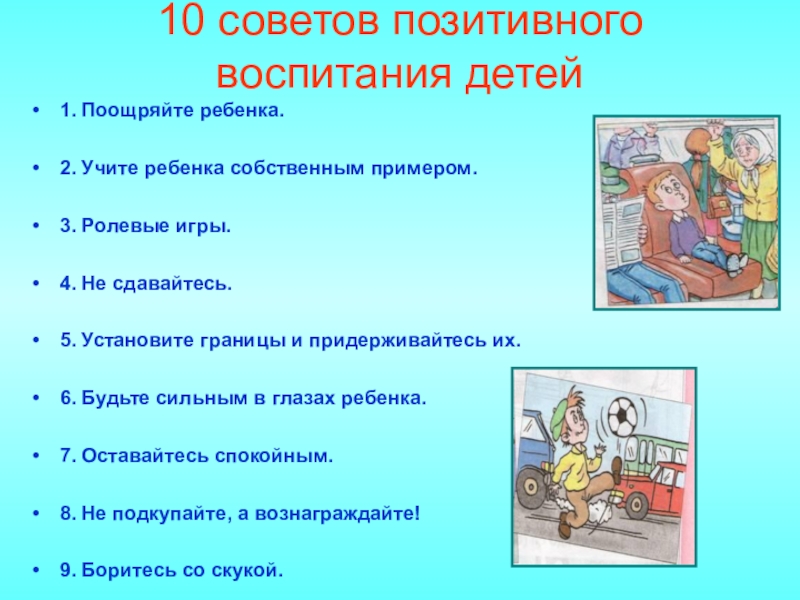 10 советов позитивного воспитания детей

• 1. Поощряйте ребенка.

• 2. Учите ребенка собственным примером.

• 3. Ролевые игры.

• 4. Не сдавайтесь.

• 5. Установите границы и придерживайтесь их.

• 6. Будьте сильным в глазах ребенка.

• 7. Оставайтесь спокойным.

• 8. Не подкупайте, а вознаграждайте!

• 9. Боритесь со скукой.